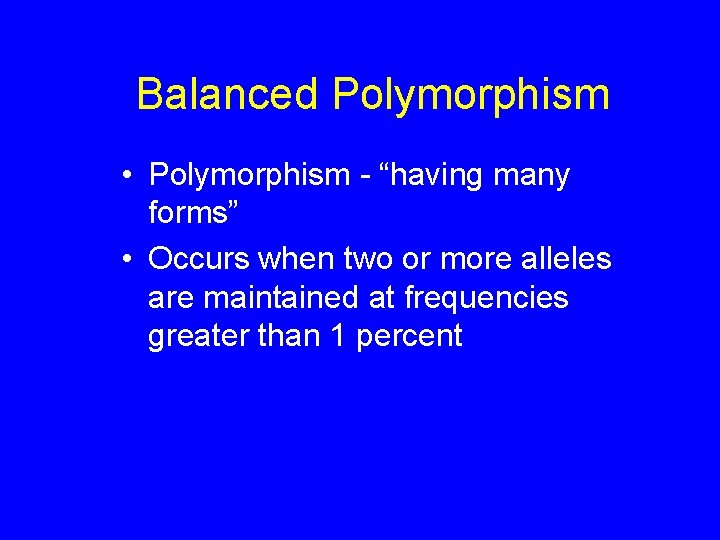 Balanced Polymorphism

• Polymorphism - “having many forms”

• Occurs when two or more alleles are maintained at frequencies greater than 1 percent